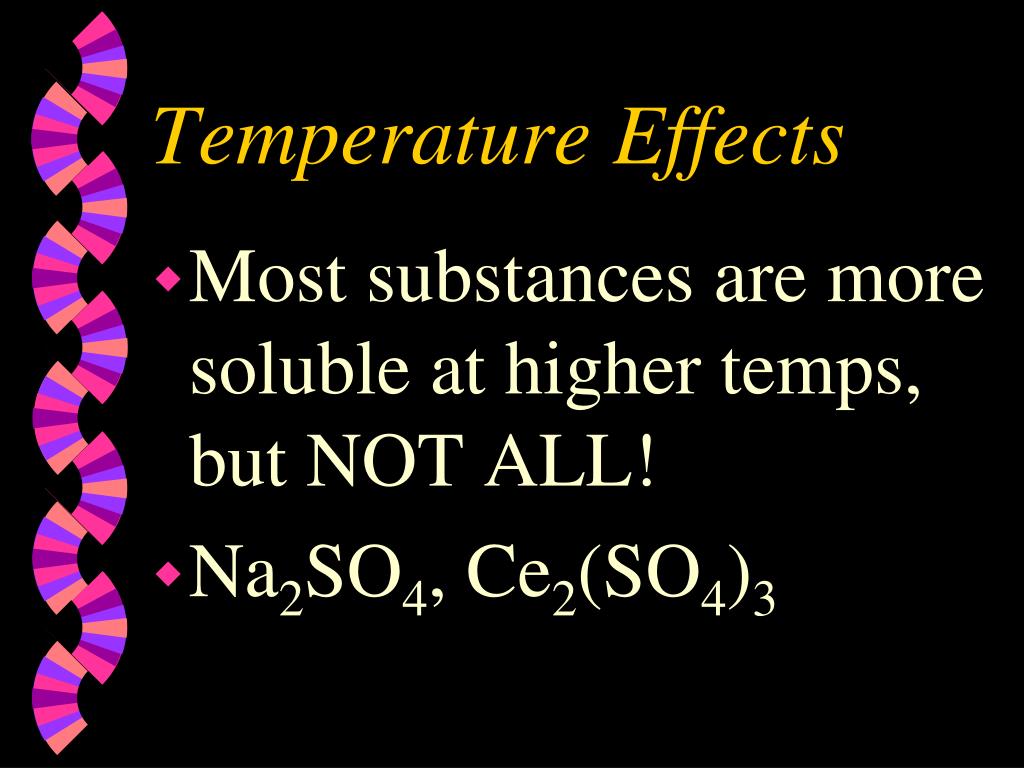 Temperature Effects

Most substances are more soluble at higher temps, but NOT ALL!

$Na_2SO_4$, $Ce_2(SO_4)_3$